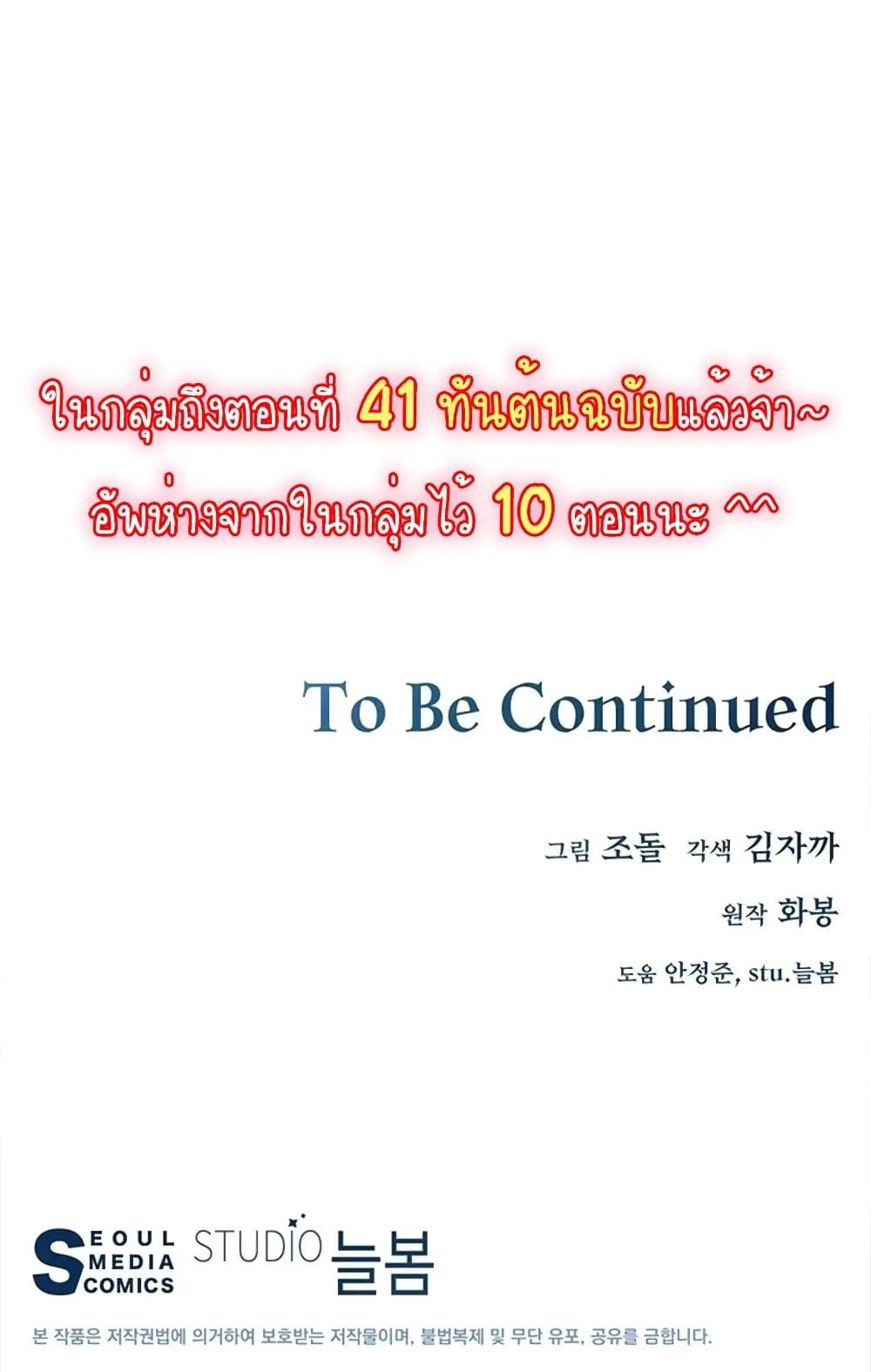 ในกลุ่มถึงตอนที่ 41 ทันต้นฉบับแล้วจ้า~
อัพห่างจากในกลุ่มไว้ 10 ตอนนะ ^^

To Be Continued

그림 조돌 각색 김자까

원작 화봉

도움 안정준, stu.늘봄

SEOUL MEDIA COMICS STUDIO 늘봄

본 작품은 저작권법에 의거하여 보호받는 저작물이며, 불법복제 및 무단 유포, 공유를 금합니다.